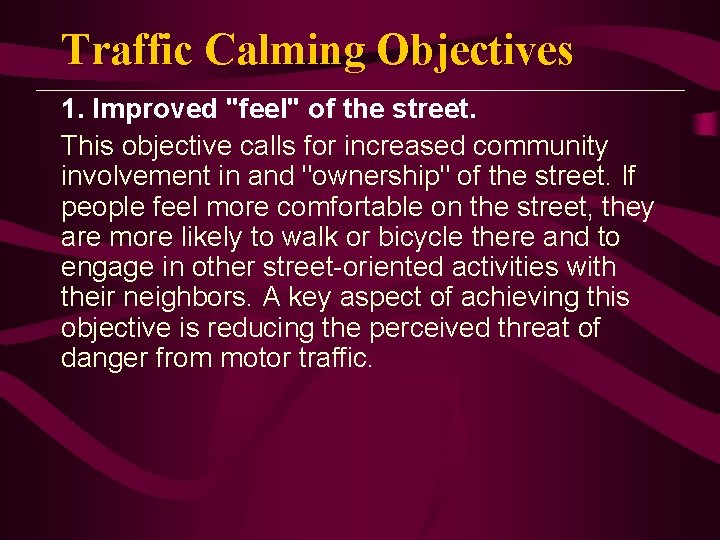 Traffic Calming Objectives

1. Improved "feel" of the street.

This objective calls for increased community involvement in and "ownership" of the street. If people feel more comfortable on the street, they are more likely to walk or bicycle there and to engage in other street-oriented activities with their neighbors. A key aspect of achieving this objective is reducing the perceived threat of danger from motor traffic.